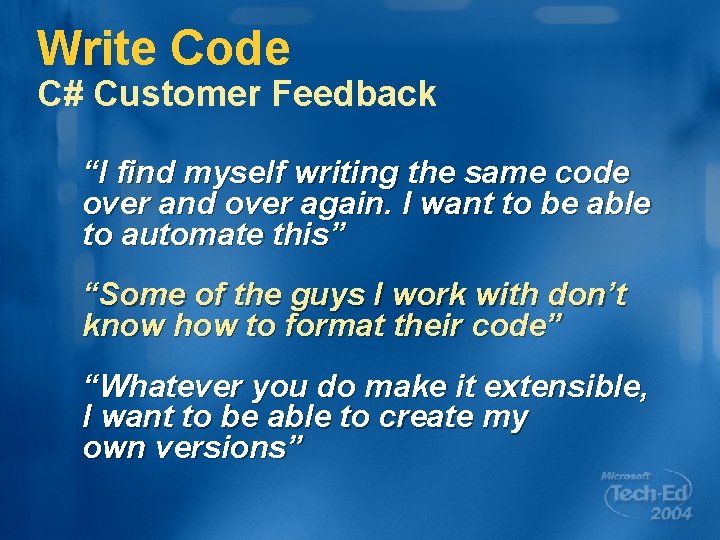 Write Code
C# Customer Feedback

“I find myself writing the same code over and over again. I want to be able to automate this”

“Some of the guys I work with don’t know how to format their code”

“Whatever you do make it extensible, I want to be able to create my own versions”

Microsoft Tech·Ed 2004